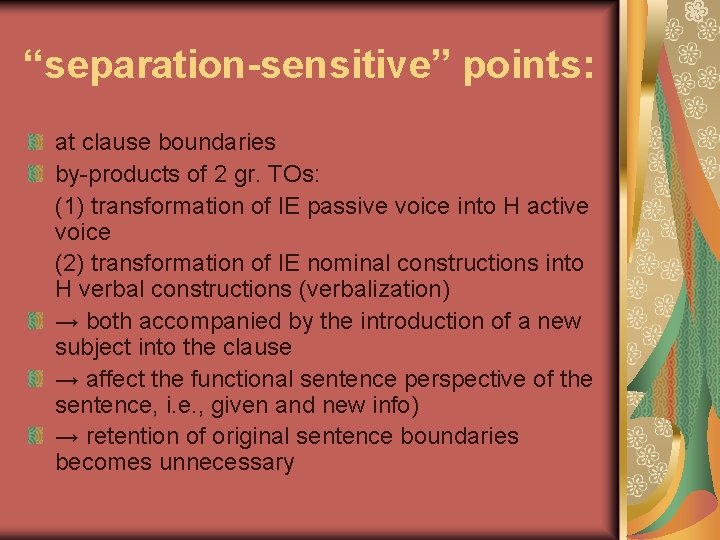 “separation-sensitive” points:

at clause boundaries

by-products of 2 gr. TOs:

(1) transformation of IE passive voice into H active voice

(2) transformation of IE nominal constructions into H verbal constructions (verbalization)

→ both accompanied by the introduction of a new subject into the clause

→ affect the functional sentence perspective of the sentence, i.e., given and new info)

→ retention of original sentence boundaries becomes unnecessary